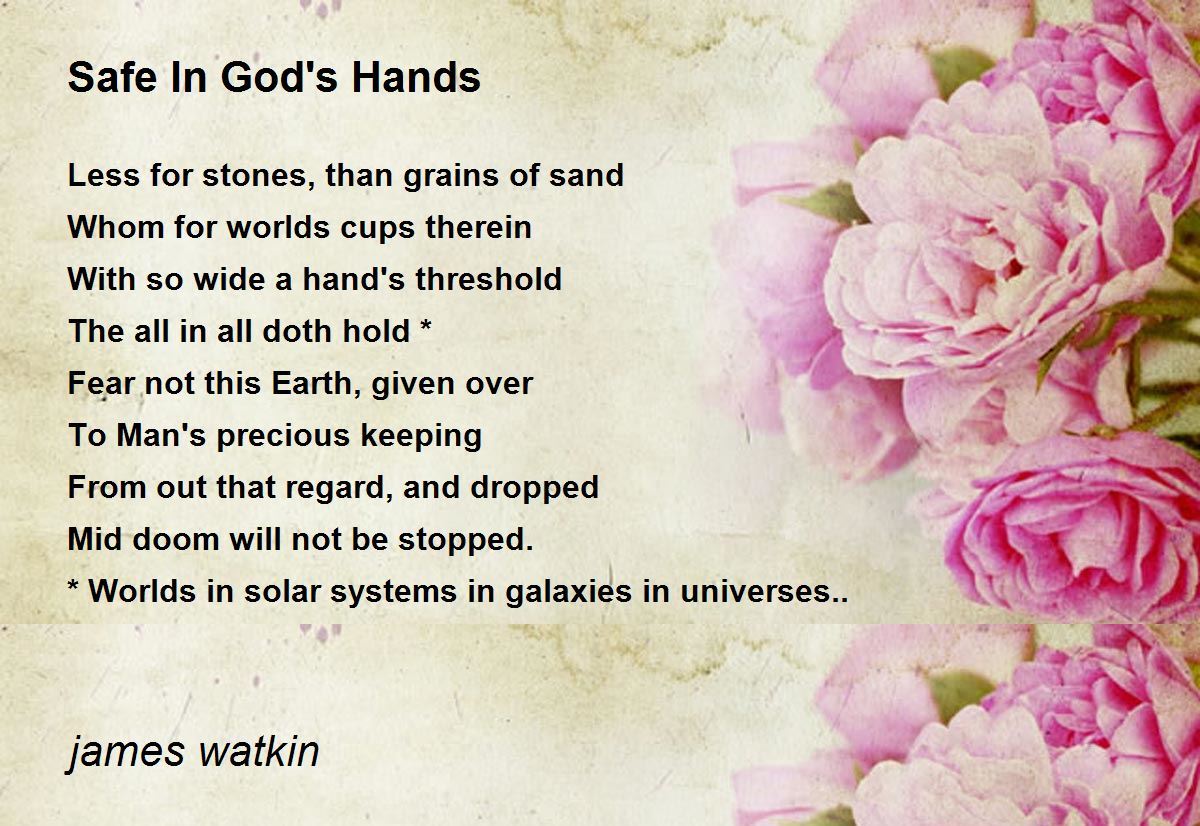 Safe In God's Hands

Less for stones, than grains of sand
Whom for worlds cups therein
With so wide a hand's threshold
The all in all doth hold *
Fear not this Earth, given over
To Man's precious keeping
From out that regard, and dropped
Mid doom will not be stopped.
* Worlds in solar systems in galaxies in universes..

james watkin